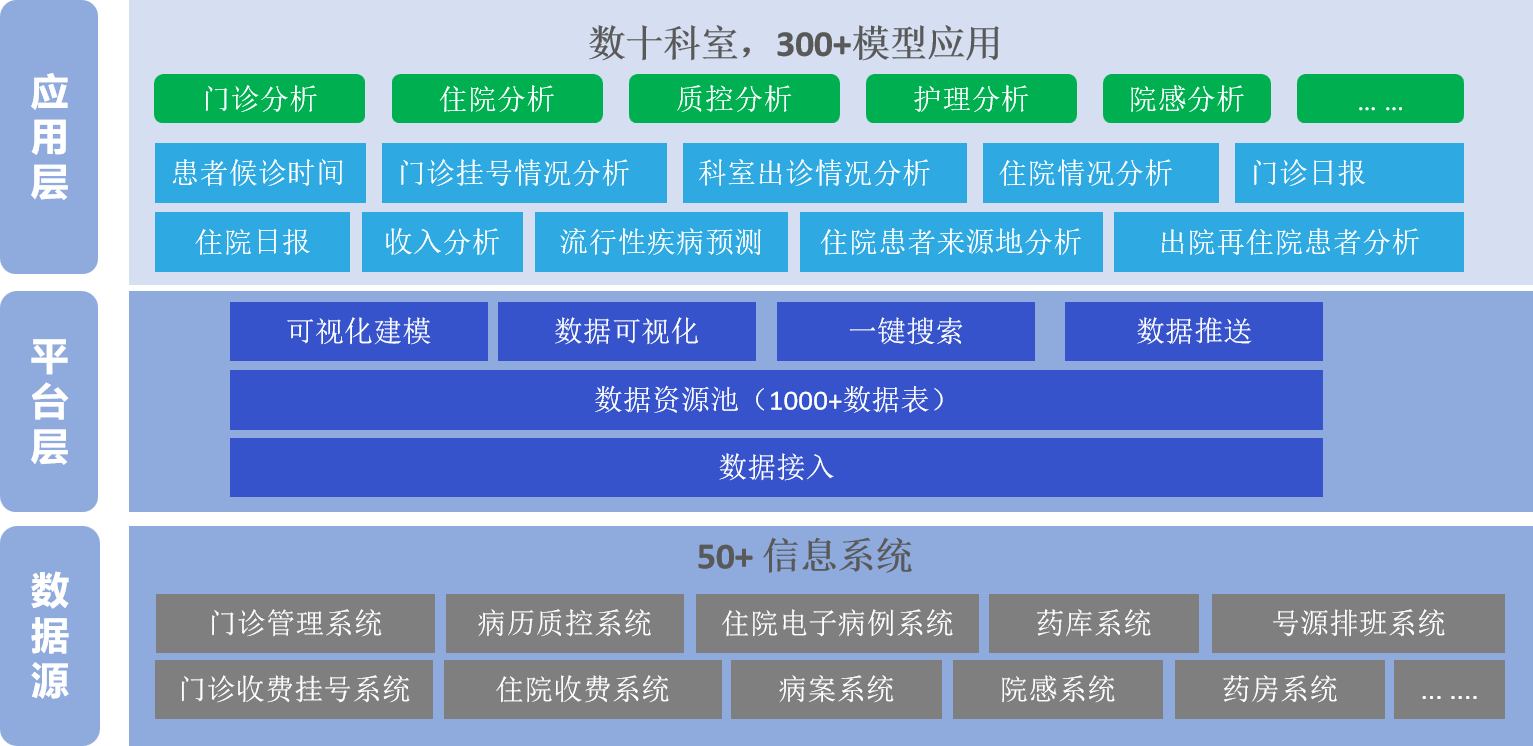 应用层

数十科室，300+模型应用

门诊分析 住院分析 质控分析 护理分析 院感分析 ... ...

患者候诊时间 门诊挂号情况分析 科室出诊情况分析 住院情况分析 门诊日报

住院日报 收入分析 流行性疾病预测 住院患者来源地分析 出院再住院患者分析

平台层

可视化建模 数据可视化 一键搜索 数据推送

数据资源池（1000+数据表）

数据接入

数据源

50+ 信息系统

门诊管理系统 病历质控系统 住院电子病例系统 药库系统 号源排班系统

门诊收费挂号系统 住院收费系统 病案系统 院感系统 药房系统 ... ....